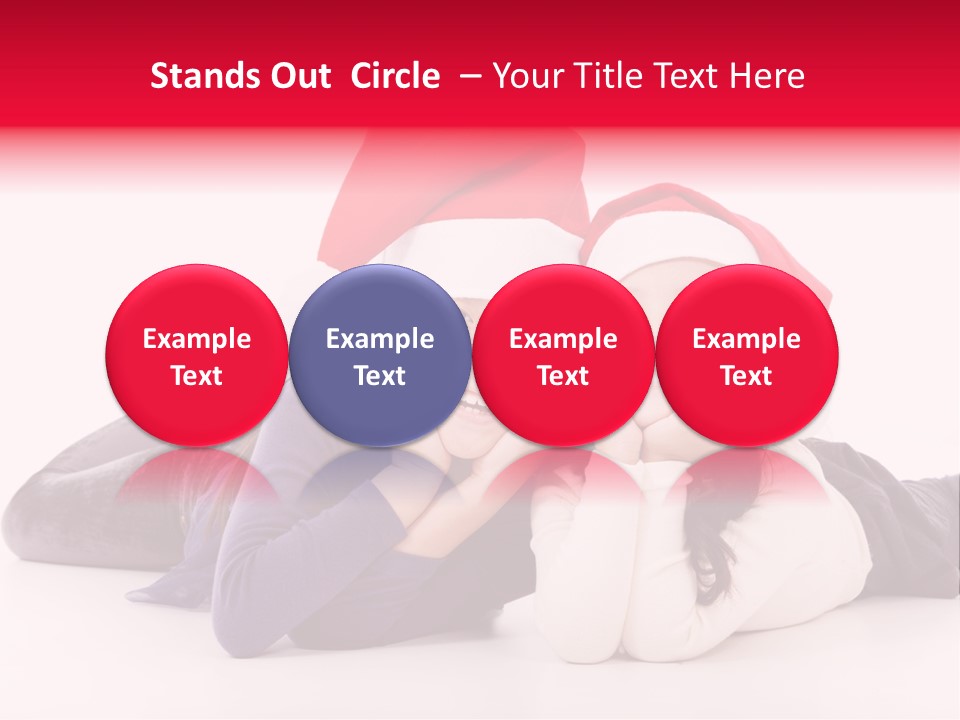 Stands Out Circle – Your Title Text Here

Example Text

Example Text

Example Text

Example Text